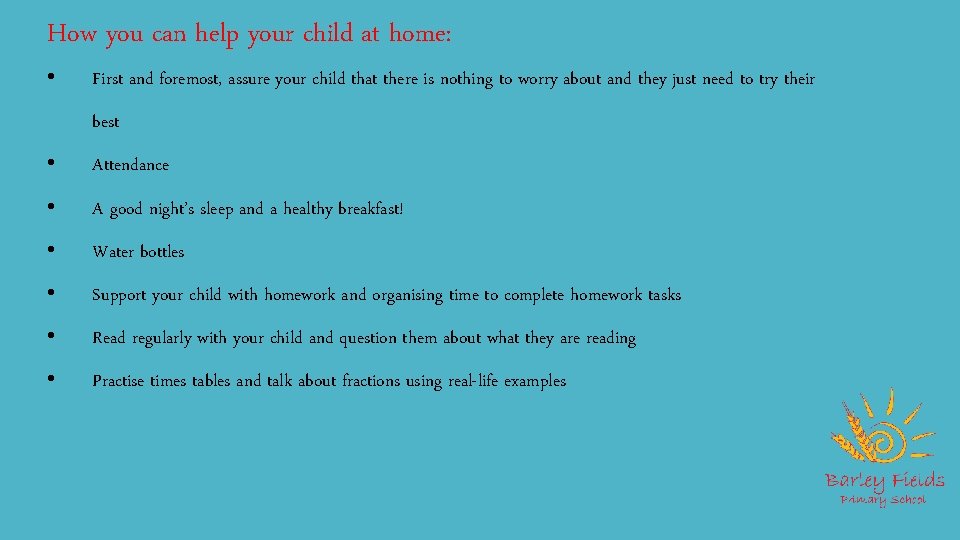 How you can help your child at home:

• First and foremost, assure your child that there is nothing to worry about and they just need to try their best
• Attendance
• A good night's sleep and a healthy breakfast!
• Water bottles
• Support your child with homework and organising time to complete homework tasks
• Read regularly with your child and question them about what they are reading
• Practise times tables and talk about fractions using real-life examples

Barley Fields
Primary School